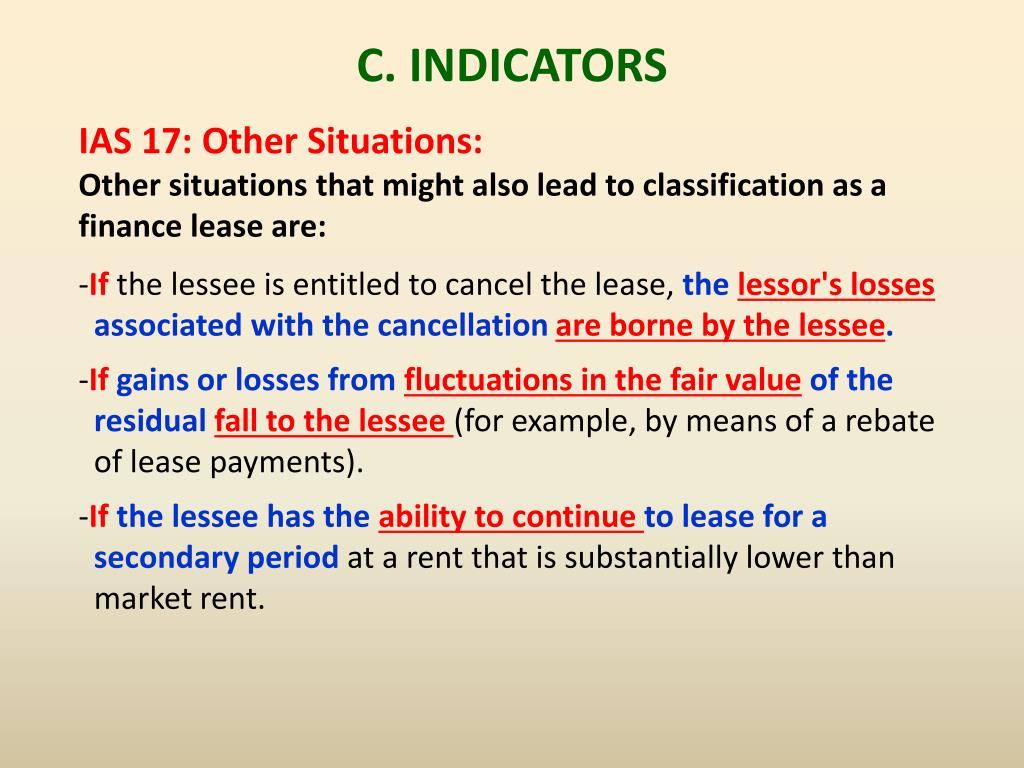 C. INDICATORS

IAS 17: Other Situations:
Other situations that might also lead to classification as a finance lease are:

-If the lessee is entitled to cancel the lease, the lessor's losses associated with the cancellation are borne by the lessee.

-If gains or losses from fluctuations in the fair value of the residual fall to the lessee (for example, by means of a rebate of lease payments).

-If the lessee has the ability to continue to lease for a secondary period at a rent that is substantially lower than market rent.